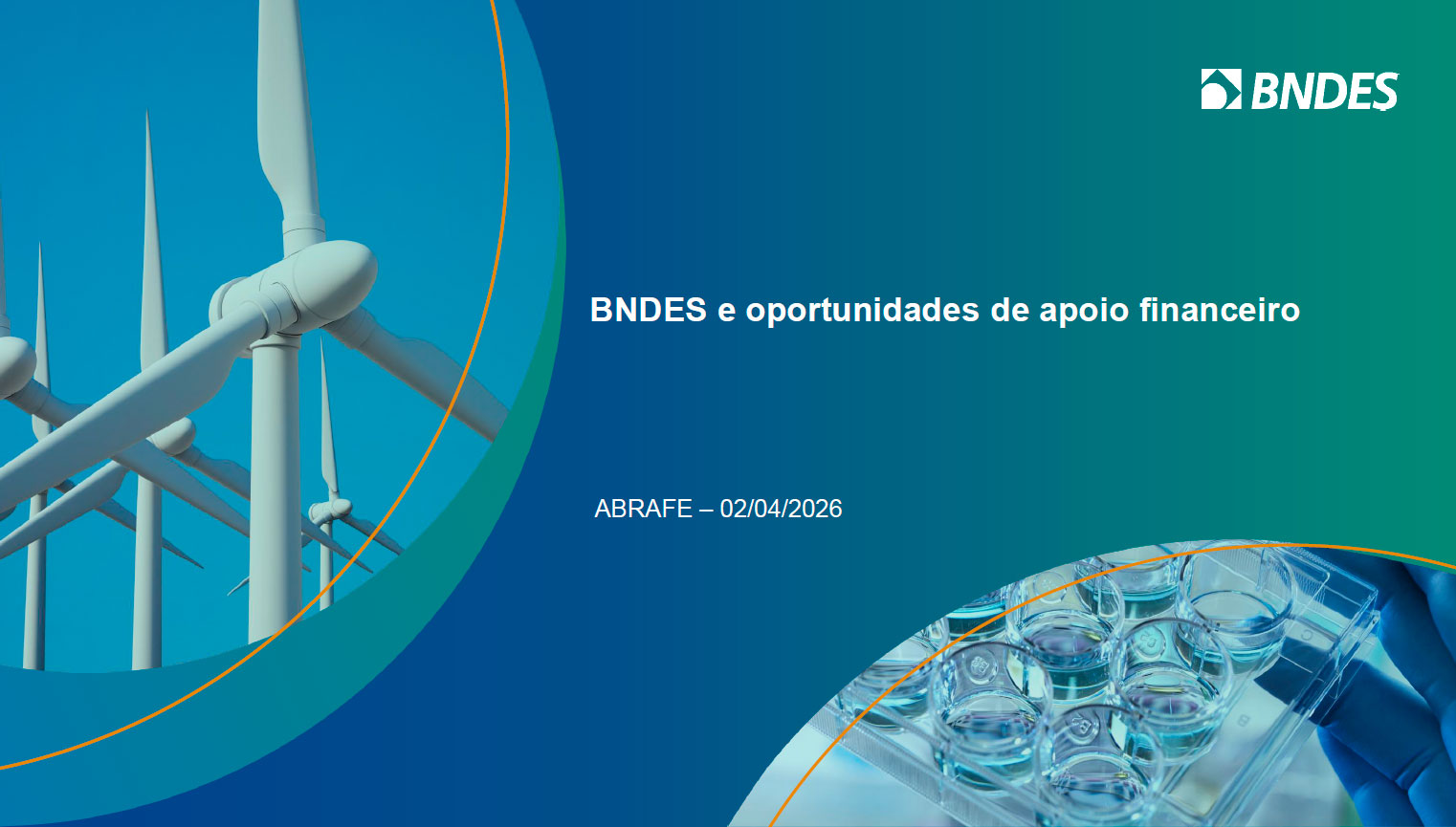 BNDES

BNDES e oportunidades de apoio financeiro

ABRAFE – 02/04/2026